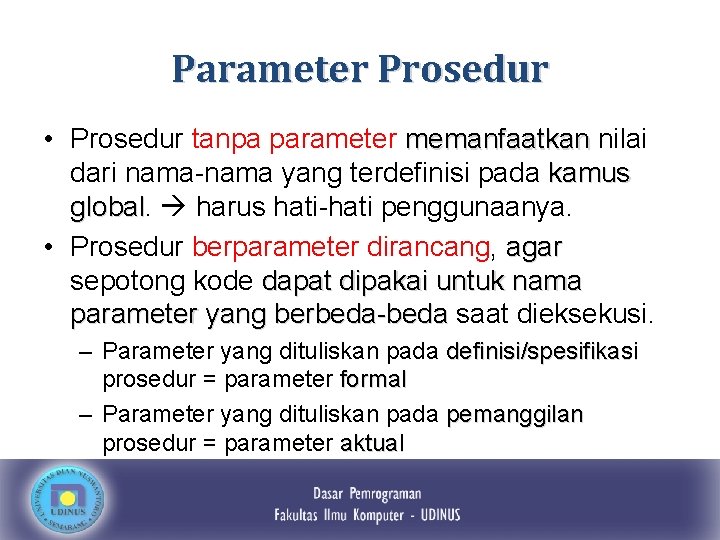 Parameter Prosedur

• Prosedur tanpa parameter memanfaatkan nilai dari nama-nama yang terdefinisi pada kamus global. → harus hati-hati penggunaanya.

• Prosedur berparameter dirancang, agar sepotong kode dapat dipakai untuk nama parameter yang berbeda-beda saat dieksekusi.

– Parameter yang dituliskan pada definisi/spesifikasi prosedur = parameter formal

– Parameter yang dituliskan pada pemanggilan prosedur = parameter aktual

UNIVERSITAS DIAN NUSWANTORO UDINUS SEMARANG

Dasar Pemrograman
Fakultas Ilmu Komputer - UDINUS